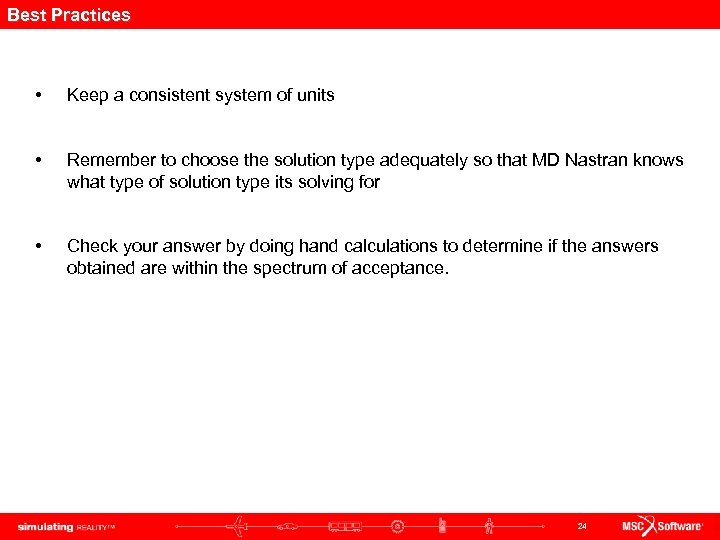 Best Practices

• Keep a consistent system of units

• Remember to choose the solution type adequately so that MD Nastran knows what type of solution type its solving for

• Check your answer by doing hand calculations to determine if the answers obtained are within the spectrum of acceptance.

simulating REALITY™

24

MSC Software